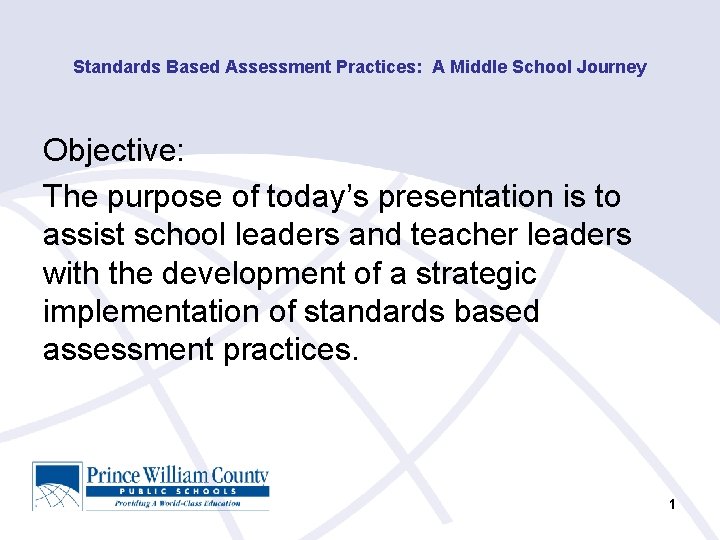 Standards Based Assessment Practices: A Middle School Journey

Objective:

The purpose of today's presentation is to assist school leaders and teacher leaders with the development of a strategic implementation of standards based assessment practices.

Prince William County
PUBLIC SCHOOLS
Providing A World-Class Education

1